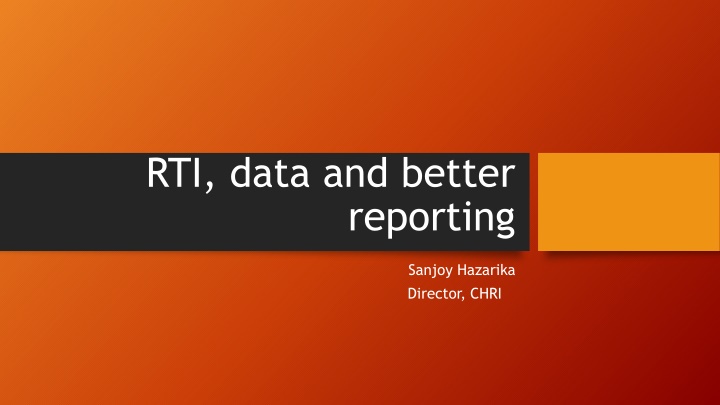 RTI, data and better reporting

Sanjoy Hazarika
Director, CHRI